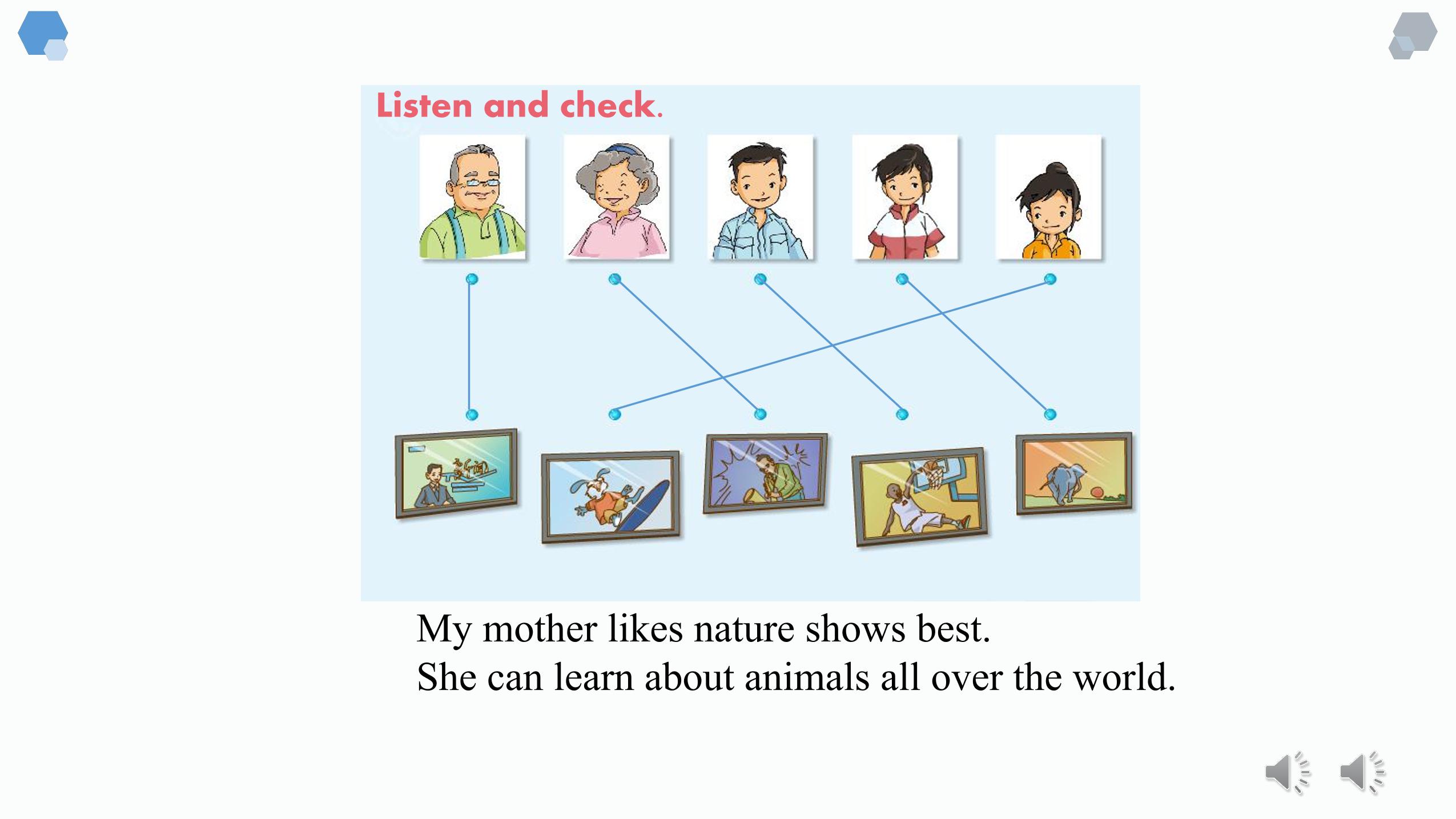 Listen and check.

My mother likes nature shows best.
She can learn about animals all over the world.